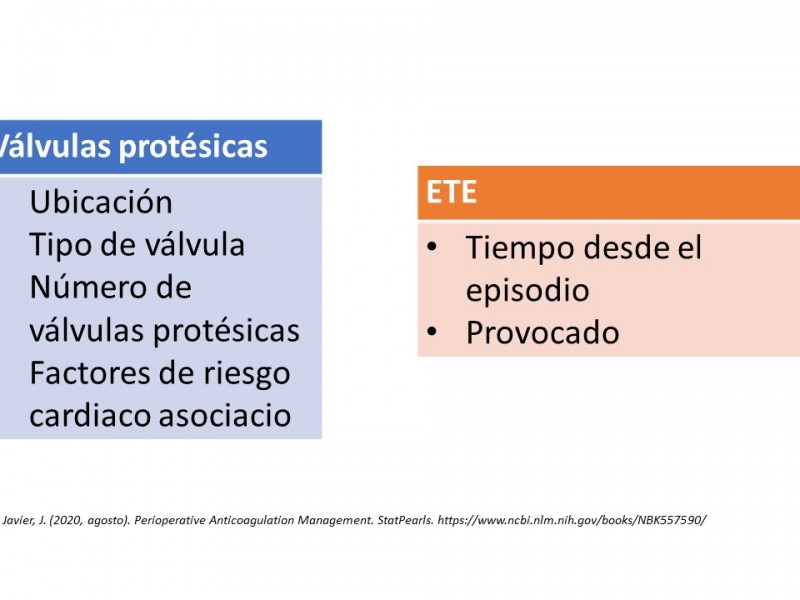 Válvulas protésicas

Ubicación
Tipo de válvula
Número de válvulas protésicas
Factores de riesgo cardiaco asociacio

ETE

• Tiempo desde el episodio
• Provocado

Javier, J. (2020, agosto). Perioperative Anticoagulation Management. StatPearls. https://www.ncbi.nlm.nih.gov/books/NBK557590/